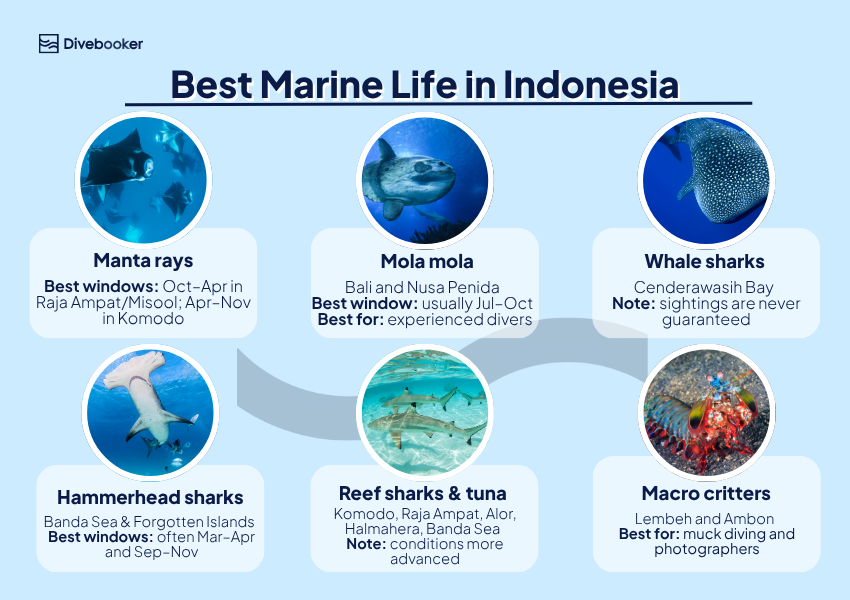 Divebooker

Best Marine Life in Indonesia

Manta rays
Best windows: Oct–Apr in Raja Ampat/Misool; Apr–Nov in Komodo

Mola mola
Bali and Nusa Penida
Best window: usually Jul–Oct
Best for: experienced divers

Whale sharks
Cenderawasih Bay
Note: sightings are never guaranteed

Hammerhead sharks
Banda Sea & Forgotten Islands
Best windows: often Mar–Apr and Sep–Nov

Reef sharks & tuna
Komodo, Raja Ampat, Alor, Halmahera, Banda Sea
Note: conditions more advanced

Macro critters
Lembeh and Ambon
Best for: muck diving and photographers